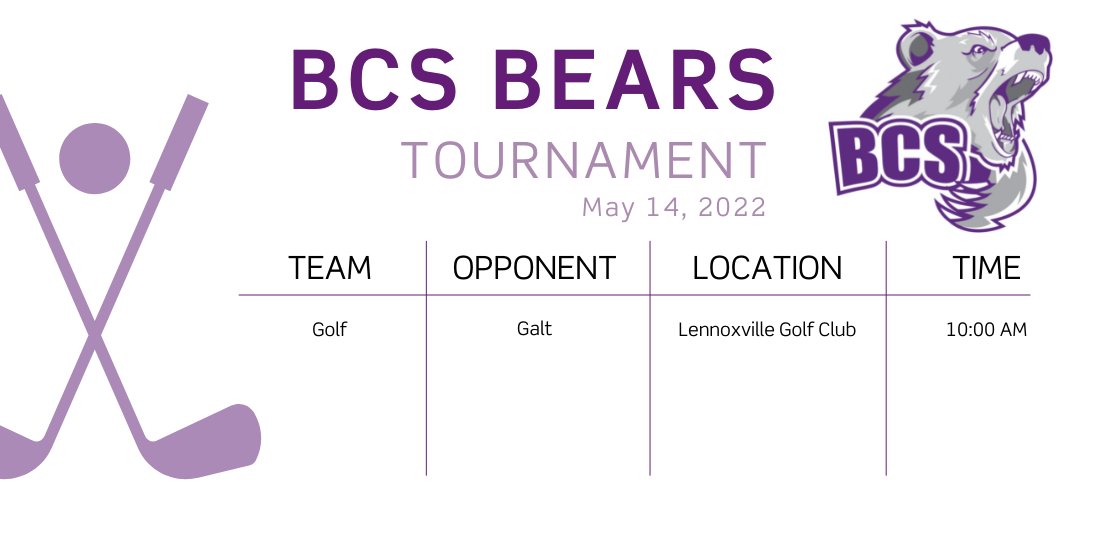 BCS BEARS
TOURNAMENT
May 14, 2022

BCS

| TEAM | OPPONENT | LOCATION | TIME |
|---|---|---|---|
| Golf | Galt | Lennoxville Golf Club | 10:00 AM |